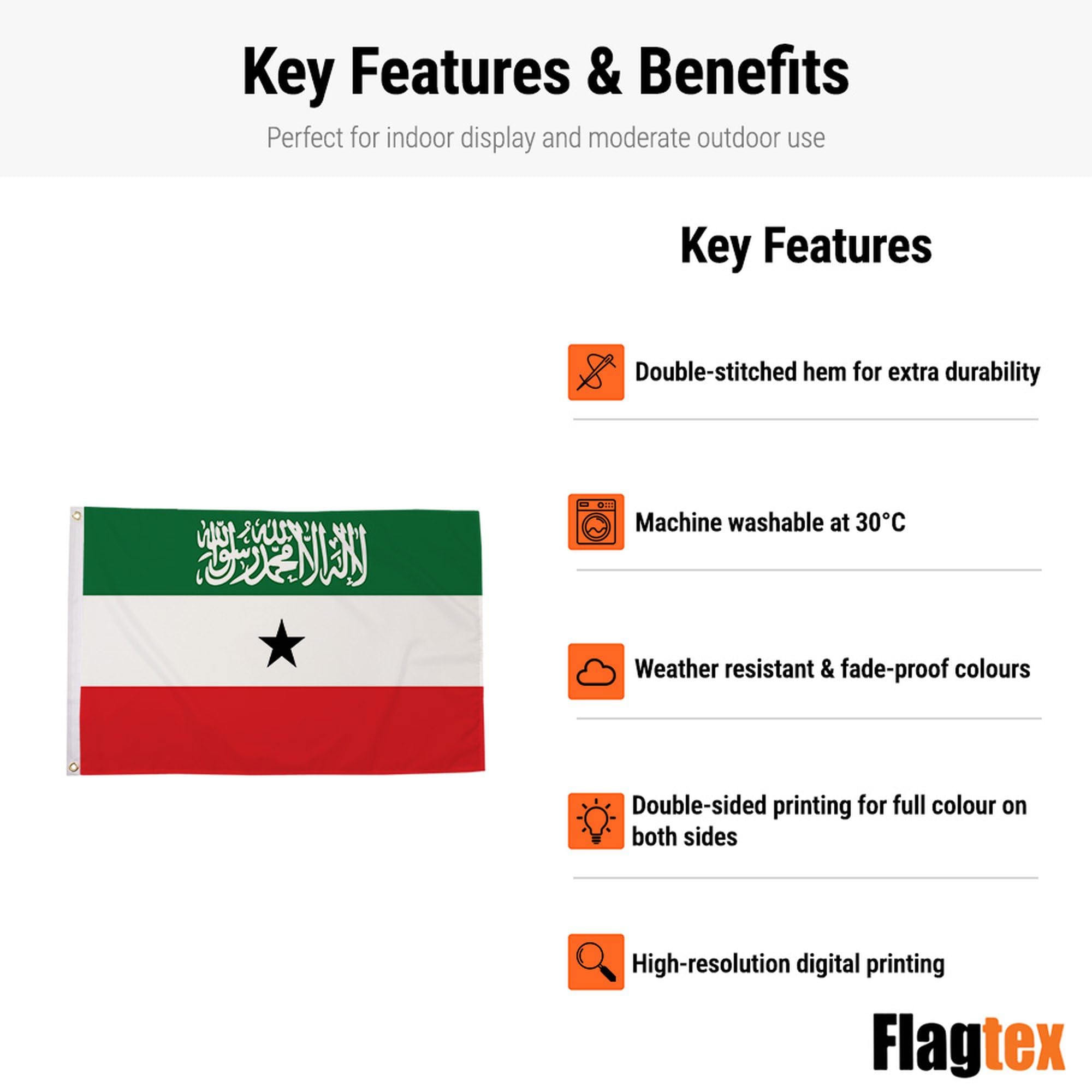 Key Features & Benefits

Perfect for indoor display and moderate outdoor use

لا إله إلا الله محمد رسول الله

Key Features

Double-stitched hem for extra durability

Machine washable at 30°C

Weather resistant & fade-proof colours

Double-sided printing for full colour on both sides

High-resolution digital printing

Flagtex